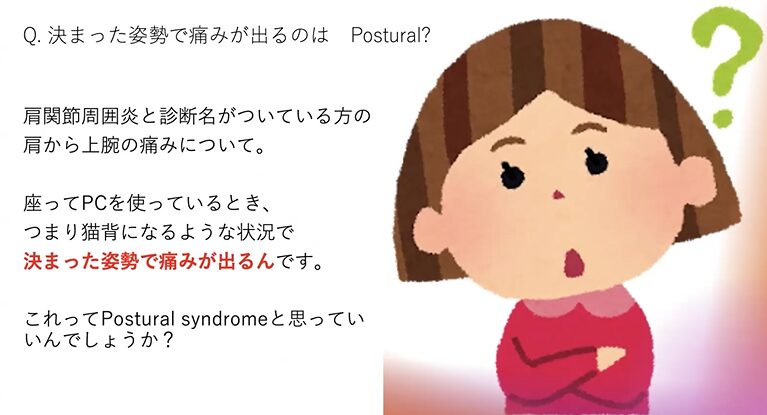 Q. 決まった姿勢で痛みが出るのは　Postural?

肩関節周囲炎と診断名がついている方の肩から上腕の痛みについて。

座ってPCを使っているとき、つまり猫背になるような状況で決まった姿勢で痛みが出るんです。

これってPostural syndromeと思っていいんでしょうか？

?